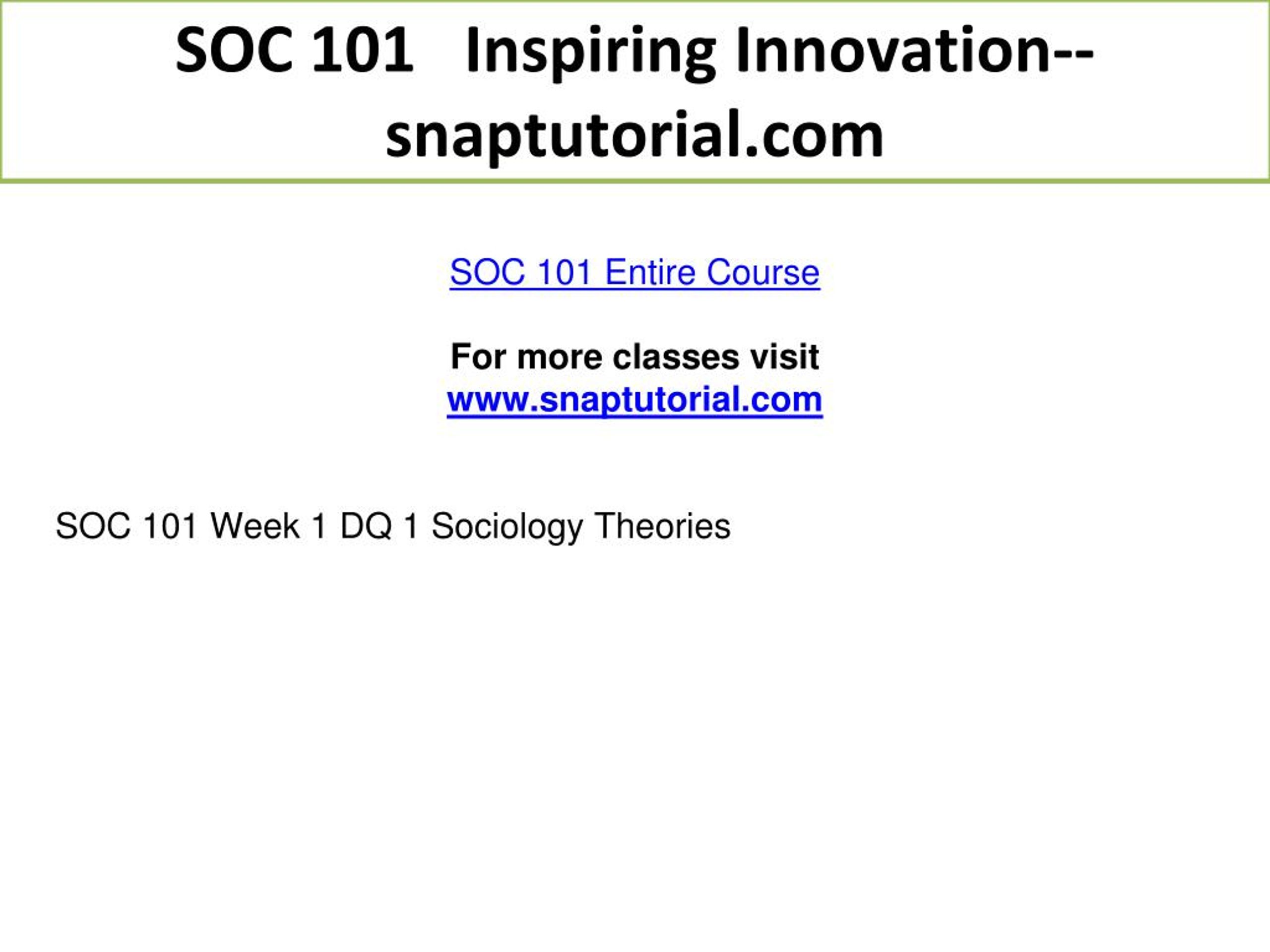 SOC 101 Inspiring Innovation--snaptutorial.com

SOC 101 Entire Course

For more classes visit
www.snaptutorial.com

SOC 101 Week 1 DQ 1 Sociology Theories